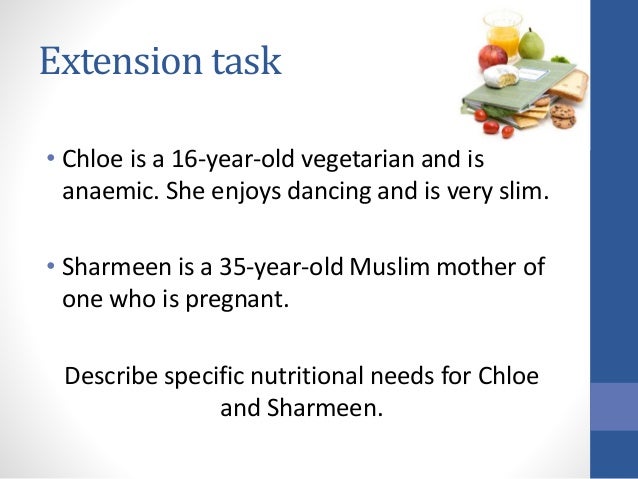 Extension task

• Chloe is a 16-year-old vegetarian and is anaemic. She enjoys dancing and is very slim.

• Sharmeen is a 35-year-old Muslim mother of one who is pregnant.

Describe specific nutritional needs for Chloe and Sharmeen.